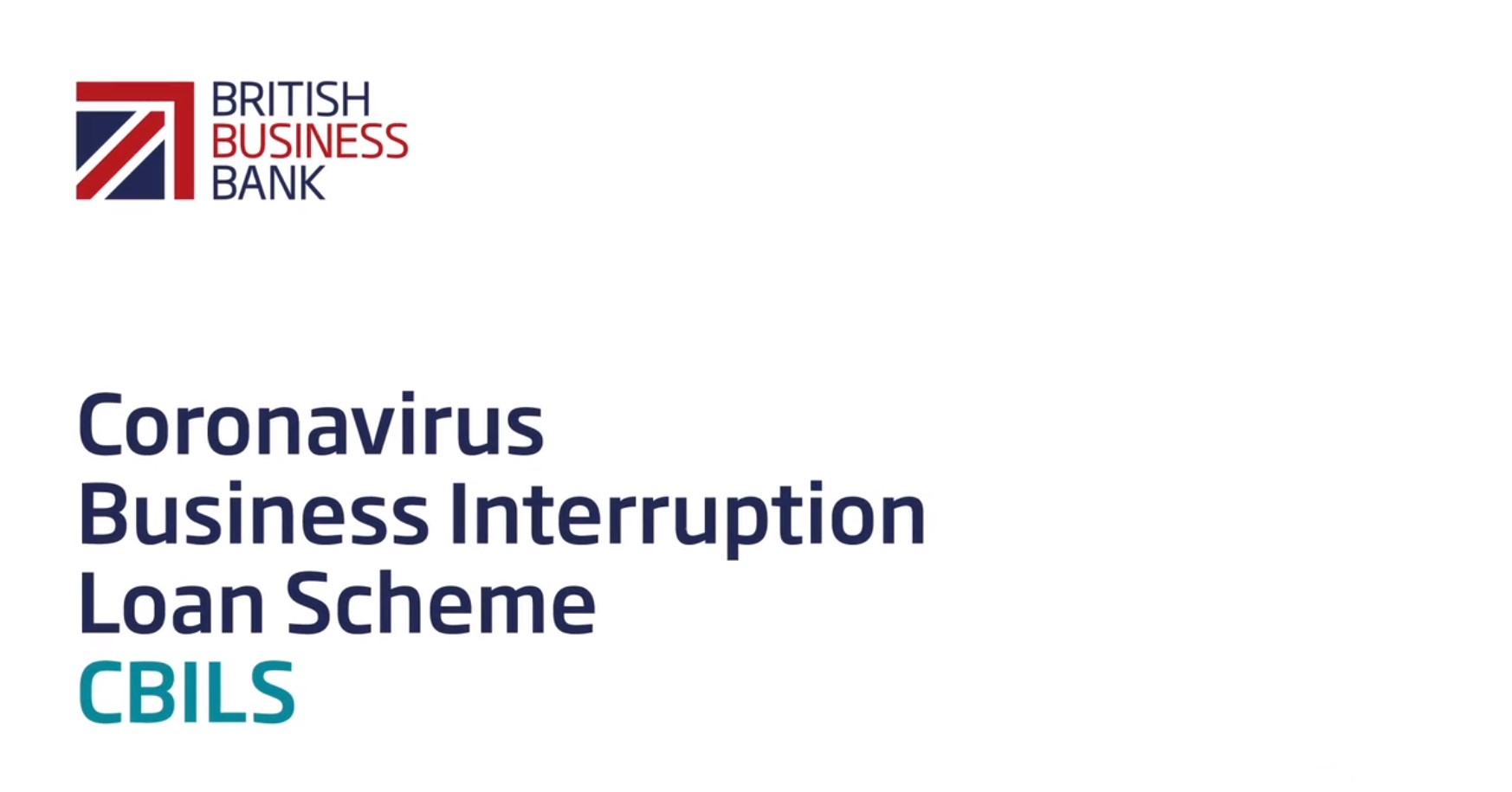 BRITISH
BUSINESS
BANK

Coronavirus
Business Interruption
Loan Scheme
CBILS